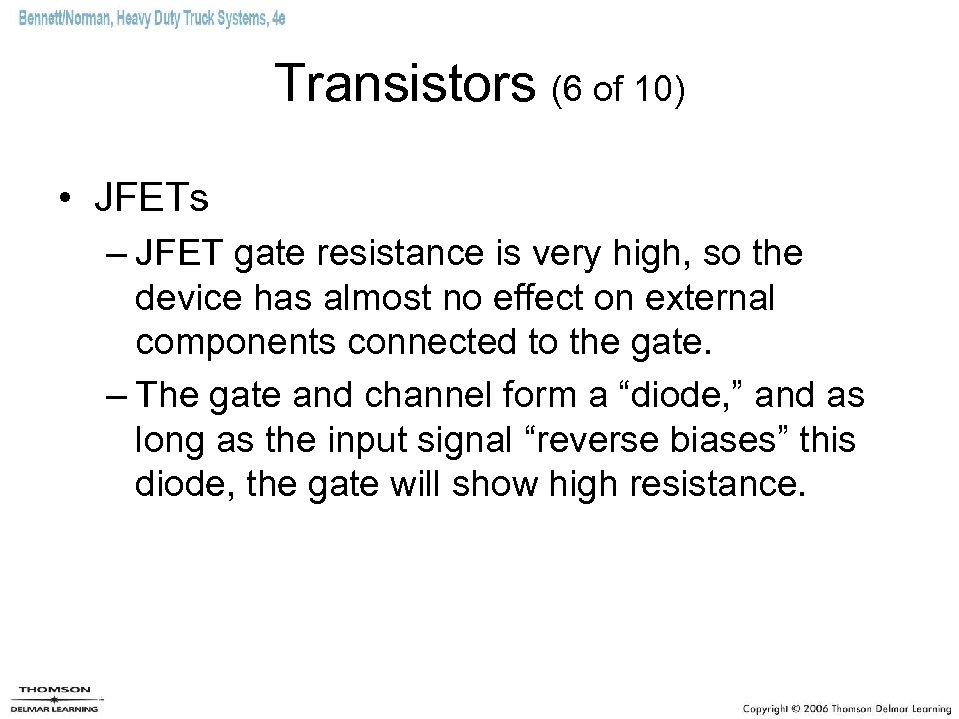 Bennett/Norman, Heavy Duty Truck Systems, 4e

Transistors (6 of 10)

• JFETs
– JFET gate resistance is very high, so the device has almost no effect on external components connected to the gate.
– The gate and channel form a “diode,” and as long as the input signal “reverse biases” this diode, the gate will show high resistance.

THOMSON
DELMAR LEARNING

Copyright © 2006 Thomson Delmar Learning